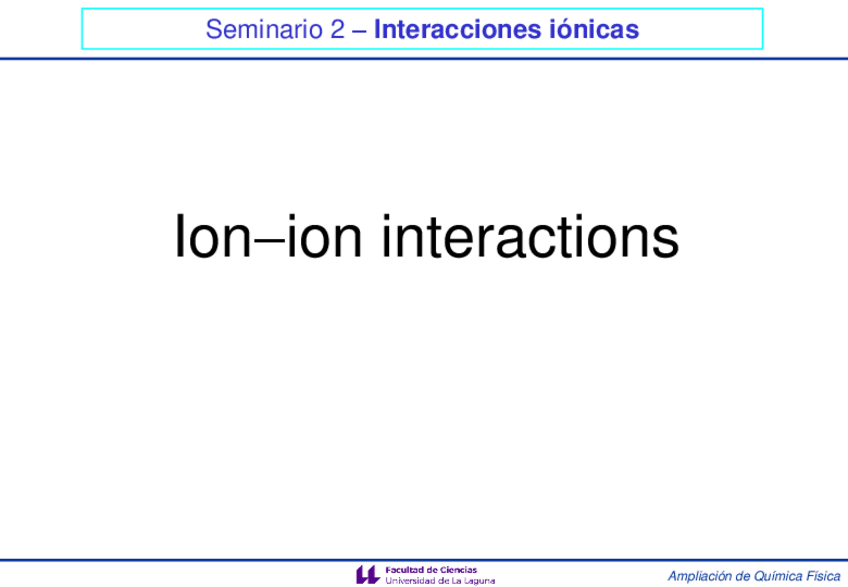 Seminario 2 – Interacciones iónicas

Ion–ion interactions

Facultad de Ciencias
Universidad de La Laguna

Ampliación de Química Física